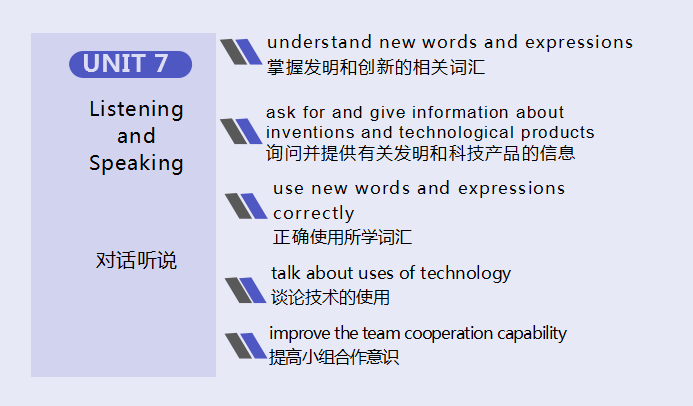 UNIT 7

Listening and Speaking

对话听说

understand new words and expressions
掌握发明和创新的相关词汇

ask for and give information about inventions and technological products
询问并提供有关发明和科技产品的信息

use new words and expressions correctly
正确使用所学词汇

talk about uses of technology
谈论技术的使用

improve the team cooperation capability
提高小组合作意识